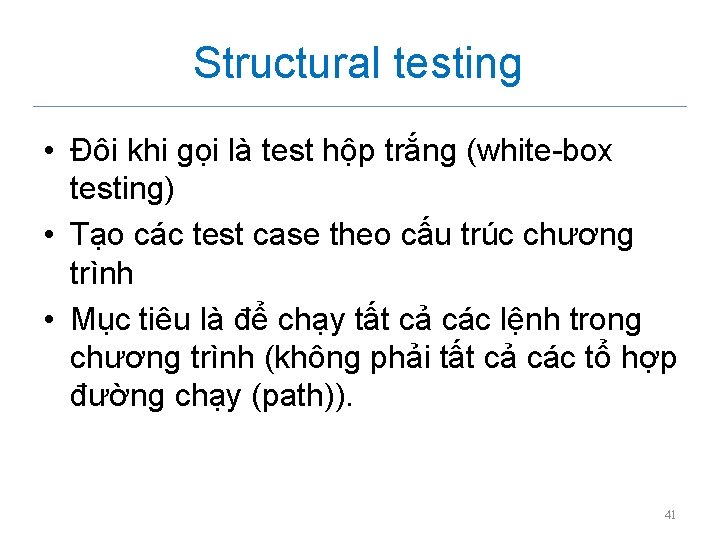 Structural testing

• Đôi khi gọi là test hộp trắng (white-box testing)
• Tạo các test case theo cấu trúc chương trình
• Mục tiêu là để chạy tất cả các lệnh trong chương trình (không phải tất cả các tổ hợp đường chạy (path)).

41